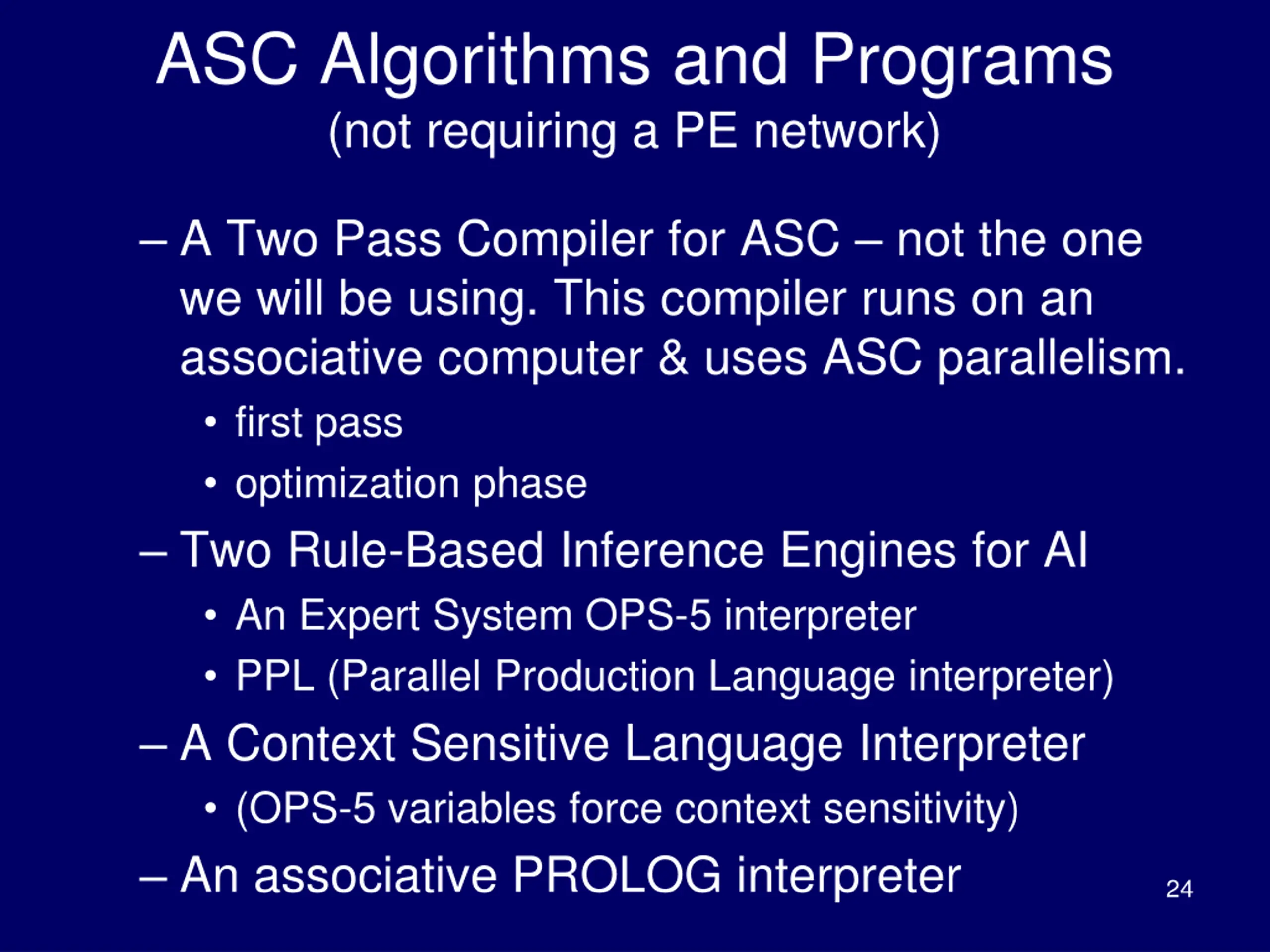 ASC Algorithms and Programs
(not requiring a PE network)

– A Two Pass Compiler for ASC – not the one we will be using. This compiler runs on an associative computer & uses ASC parallelism.
• first pass
• optimization phase
– Two Rule-Based Inference Engines for AI
• An Expert System OPS-5 interpreter
• PPL (Parallel Production Language interpreter)
– A Context Sensitive Language Interpreter
• (OPS-5 variables force context sensitivity)
– An associative PROLOG interpreter

24